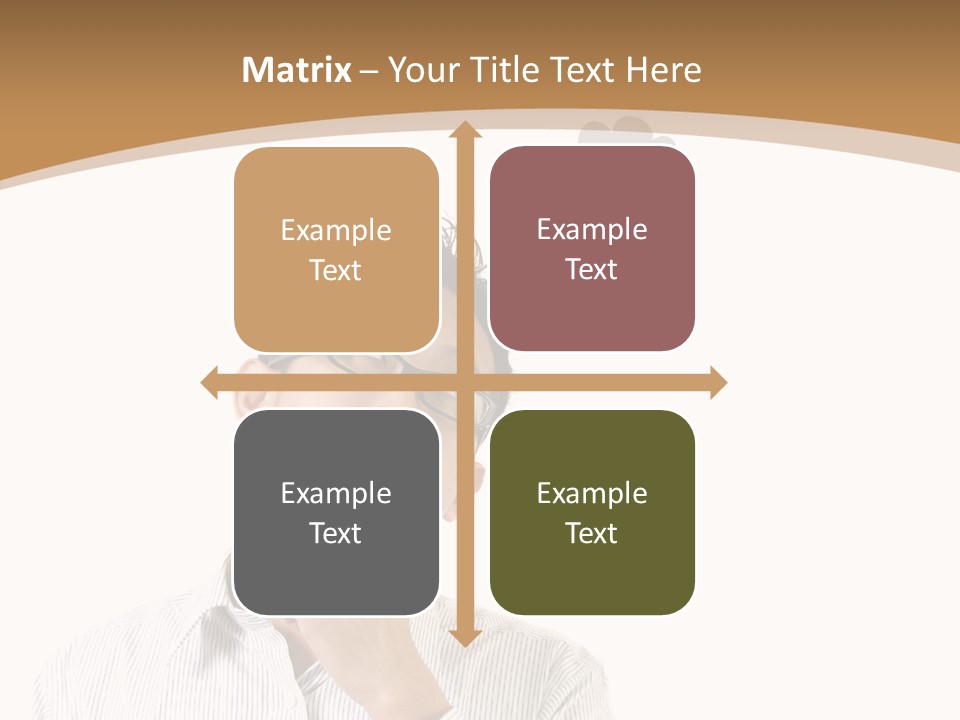 Matrix – Your Title Text Here

Example Text

Example Text

Example Text

Example Text